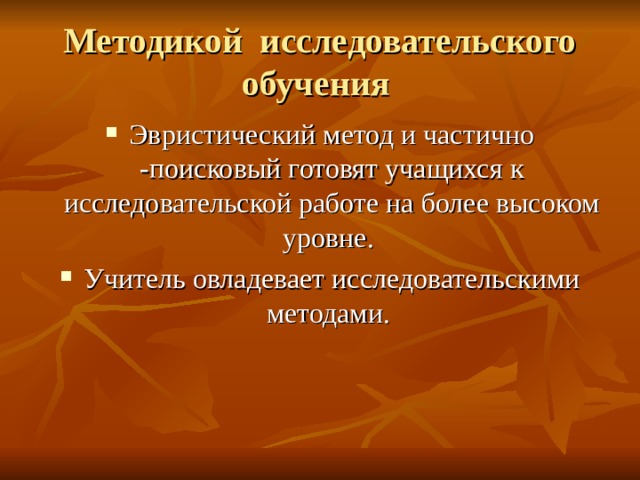 Методикой исследовательского обучения

▪ Эвристический метод и частично -поисковый готовят учащихся к исследовательской работе на более высоком уровне.

▪ Учитель овладевает исследовательскими методами.